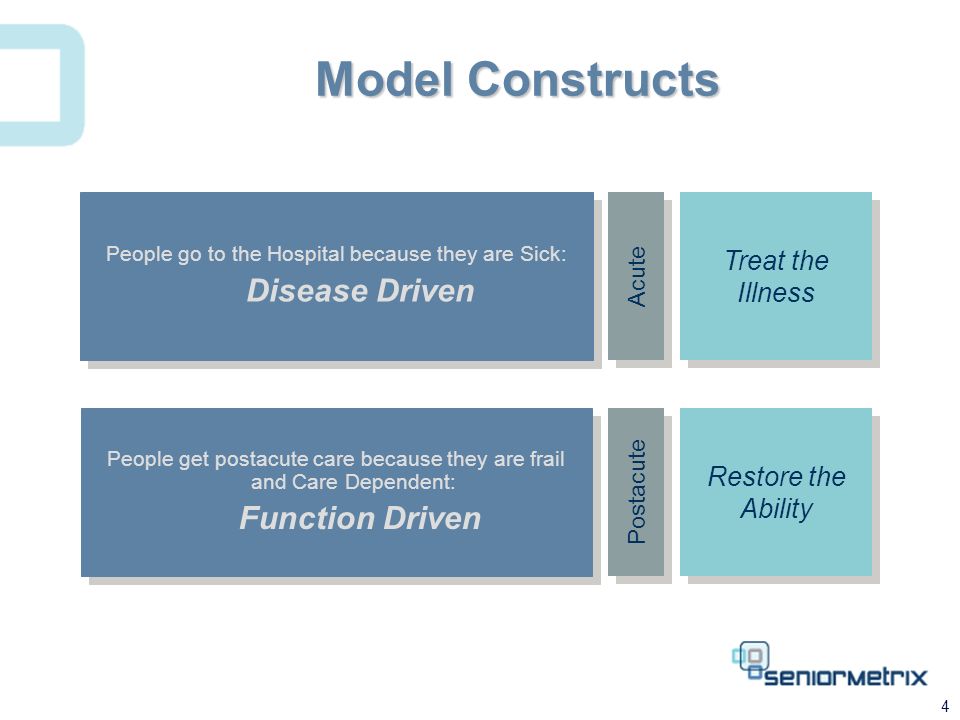 Model Constructs

People go to the Hospital because they are Sick:
Disease Driven

Acute

Treat the Illness

People get postacute care because they are frail and Care Dependent:
Function Driven

Postacute

Restore the Ability

seniormetrix

4